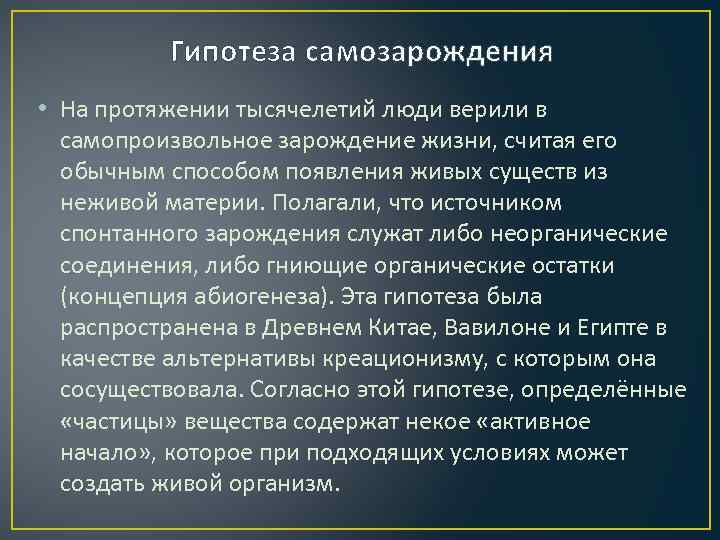 Гипотеза самозарождения

• На протяжении тысячелетий люди верили в самопроизвольное зарождение жизни, считая его обычным способом появления живых существ из неживой материи. Полагали, что источником спонтанного зарождения служат либо неорганические соединения, либо гниющие органические остатки (концепция абиогенеза). Эта гипотеза была распространена в Древнем Китае, Вавилоне и Египте в качестве альтернативы креационизму, с которым она сосуществовала. Согласно этой гипотезе, определённые «частицы» вещества содержат некое «активное начало», которое при подходящих условиях может создать живой организм.